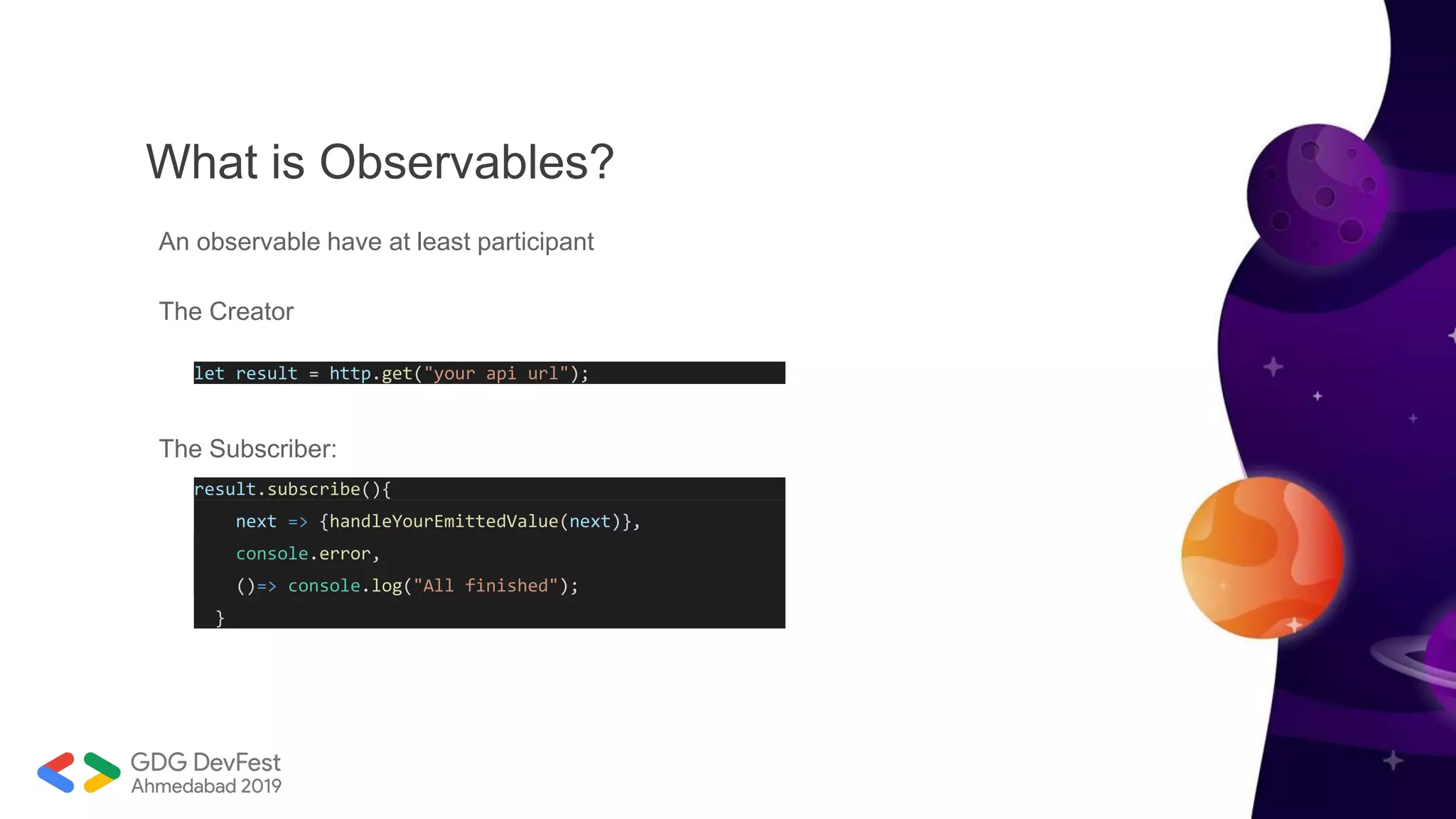 What is Observables?

An observable have at least participant

The Creator

let result = http.get("your api url");

The Subscriber:

result.subscribe(){
    next => {handleYourEmittedValue(next)},
    console.error,
    ()=> console.log("All finished");
  }

GDG DevFest
Ahmedabad 2019